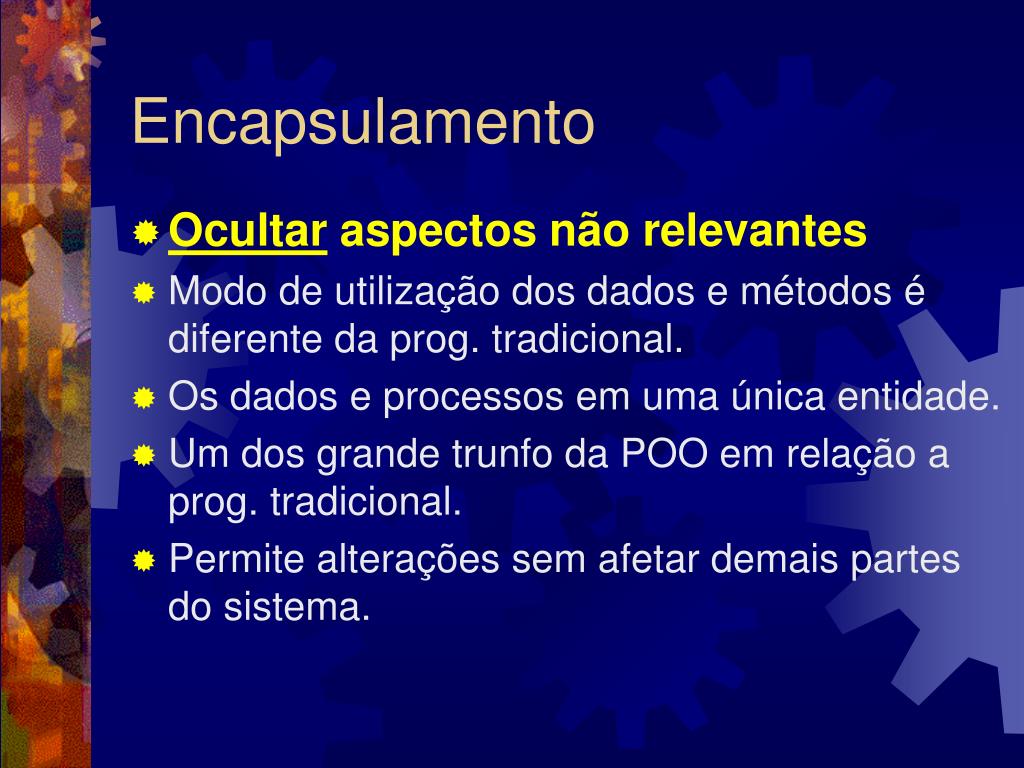 Encapsulamento

Ocultar aspectos não relevantes

Modo de utilização dos dados e métodos é diferente da prog. tradicional.

Os dados e processos em uma única entidade.

Um dos grande trunfo da POO em relação a prog. tradicional.

Permite alterações sem afetar demais partes do sistema.